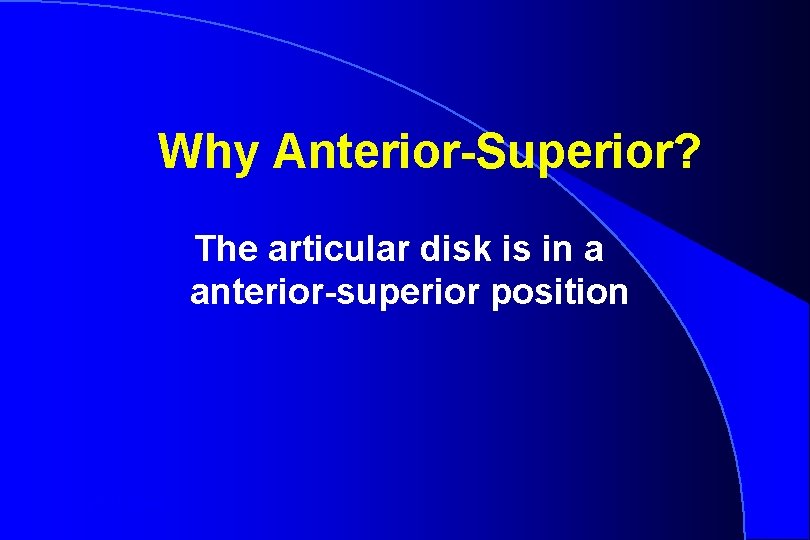 Why Anterior-Superior?

The articular disk is in a anterior-superior position